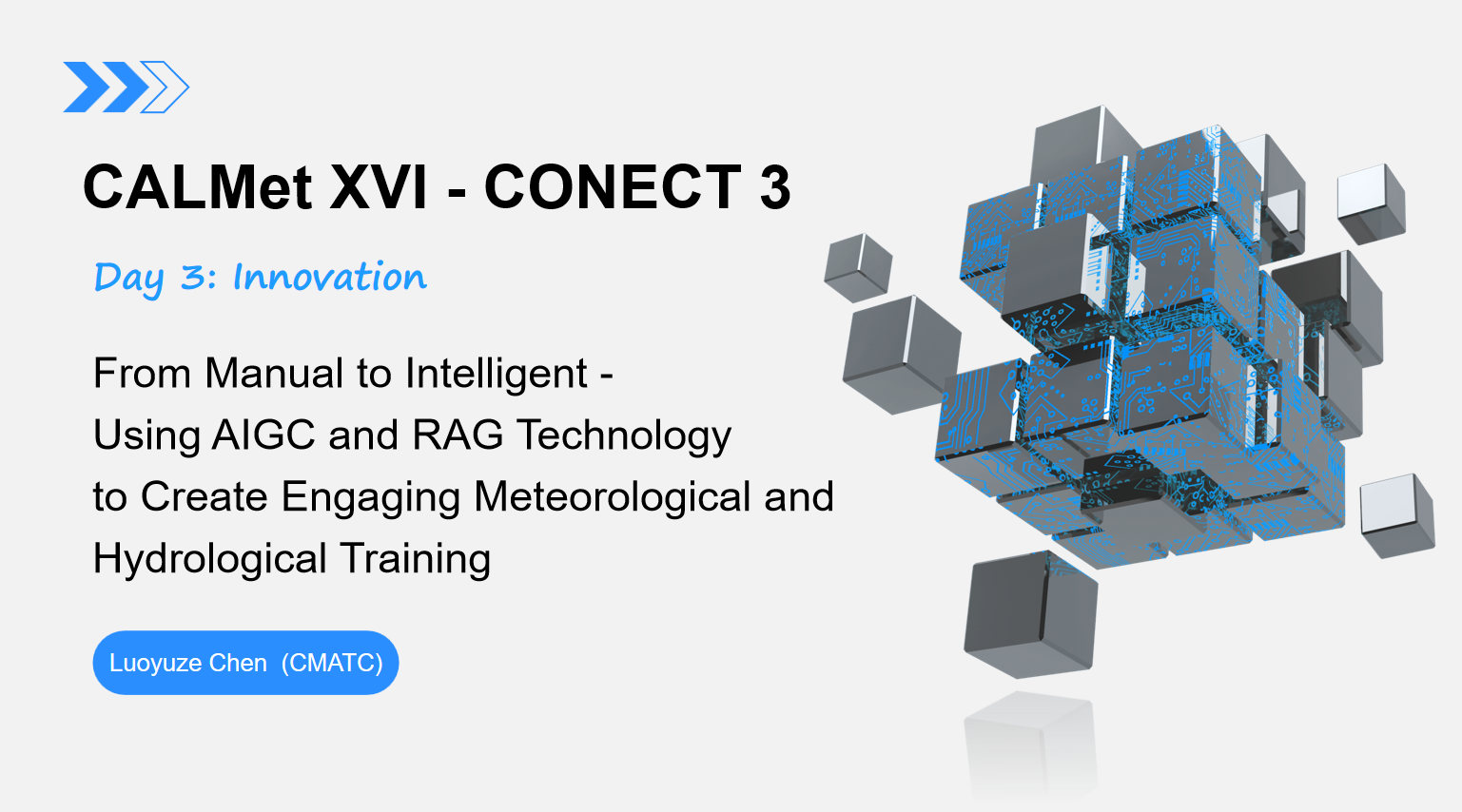 CALMet XVI - CONECT 3

Day 3: Innovation

From Manual to Intelligent - Using AIGC and RAG Technology to Create Engaging Meteorological and Hydrological Training

Luoyuze Chen (CMATC)